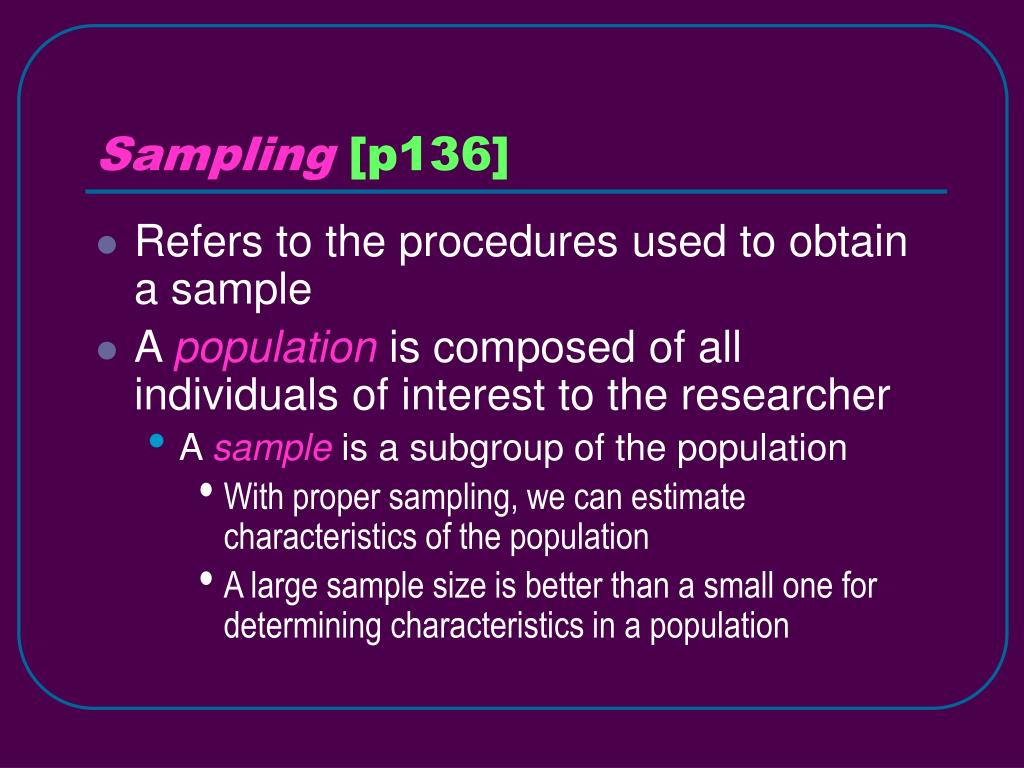 Sampling [p136]

- Refers to the procedures used to obtain a sample
- A population is composed of all individuals of interest to the researcher
  - A sample is a subgroup of the population
    - With proper sampling, we can estimate characteristics of the population
    - A large sample size is better than a small one for determining characteristics in a population